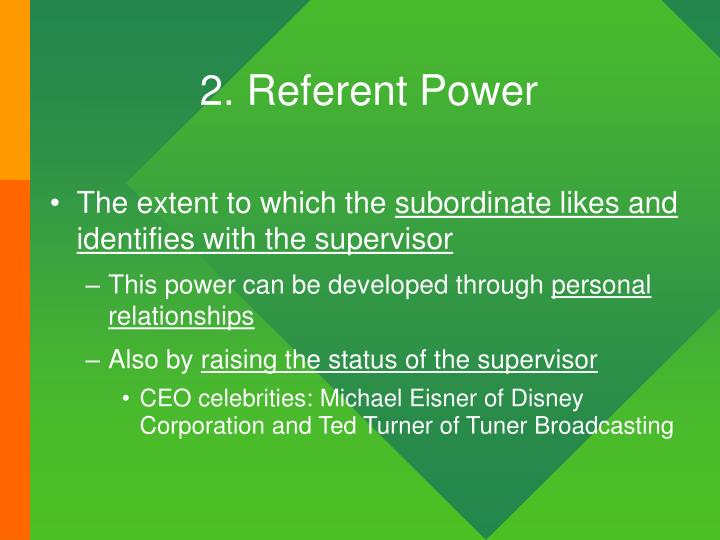 2. Referent Power

• The extent to which the subordinate likes and identifies with the supervisor

– This power can be developed through personal relationships

– Also by raising the status of the supervisor

• CEO celebrities: Michael Eisner of Disney Corporation and Ted Turner of Tuner Broadcasting